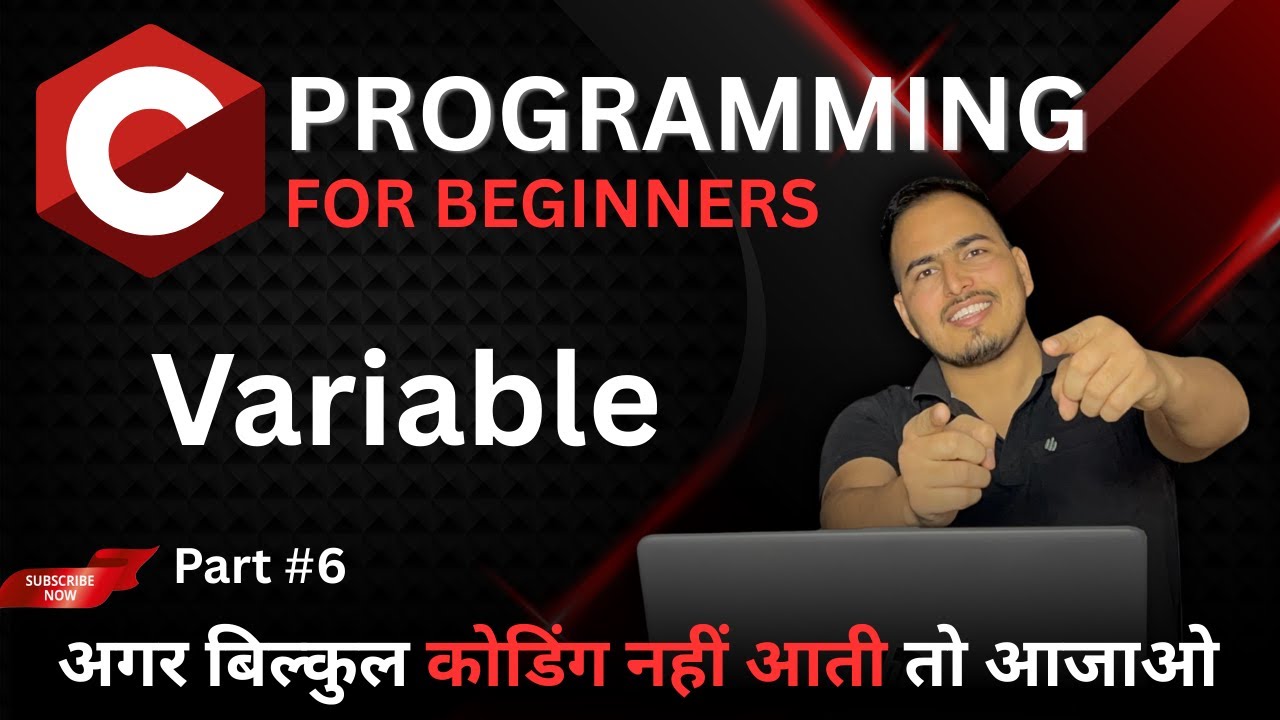 C PROGRAMMING
FOR BEGINNERS

Variable

SUBSCRIBE NOW

Part #6

अगर बिल्कुल कोडिंग नहीं आती तो आजाओ